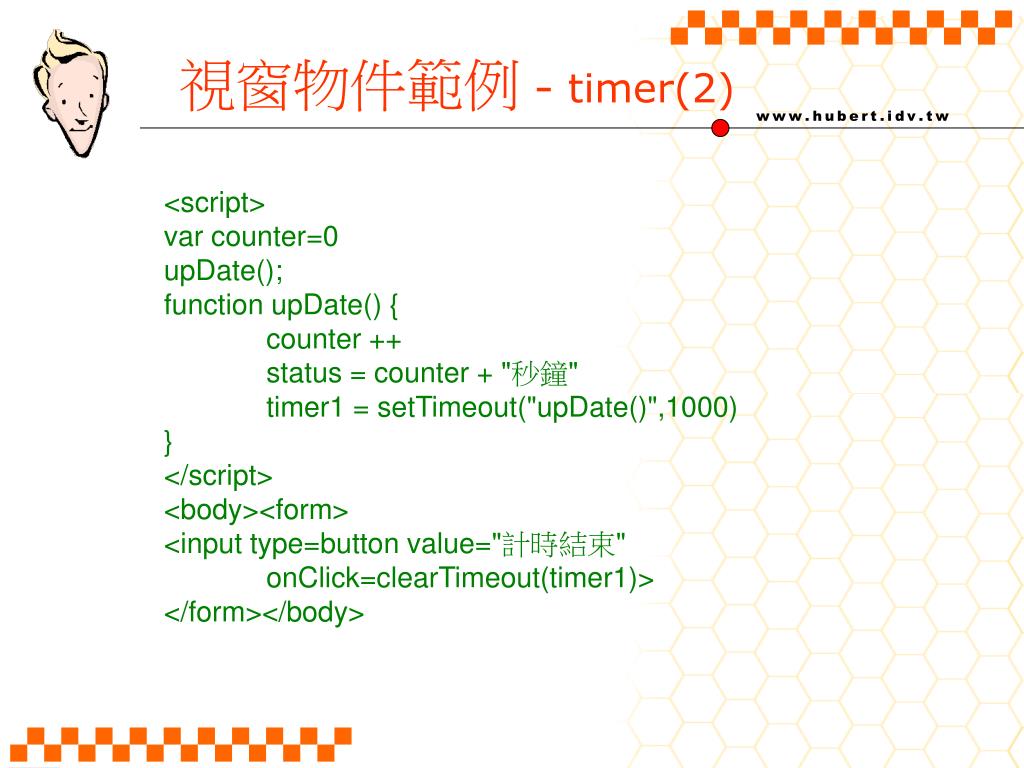 視窗物件範例 - timer(2)

www.hubert.idv.tw

<script>
var counter=0
upDate();
function upDate() {
counter ++
status = counter + "秒鐘"
timer1 = setTimeout("upDate()",1000)
}
</script>
<body><form>
<input type=button value="計時結束"
onClick=clearTimeout(timer1)>
</form></body>